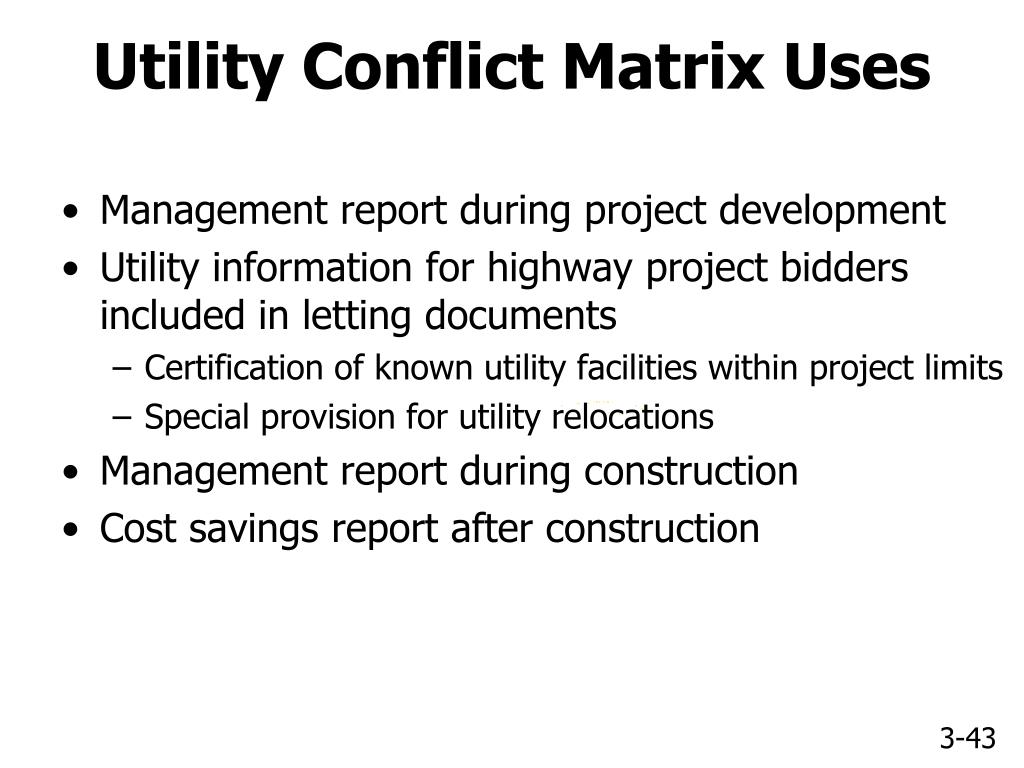 Utility Conflict Matrix Uses

• Management report during project development
• Utility information for highway project bidders included in letting documents
– Certification of known utility facilities within project limits
– Special provision for utility relocations
• Management report during construction
• Cost savings report after construction

3-43